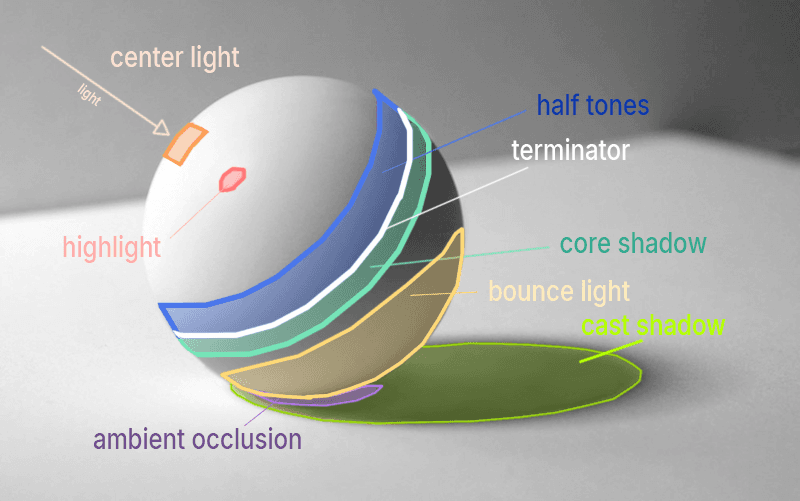 center light

light

half tones

terminator

highlight

core shadow

bounce light

cast shadow

ambient occlusion